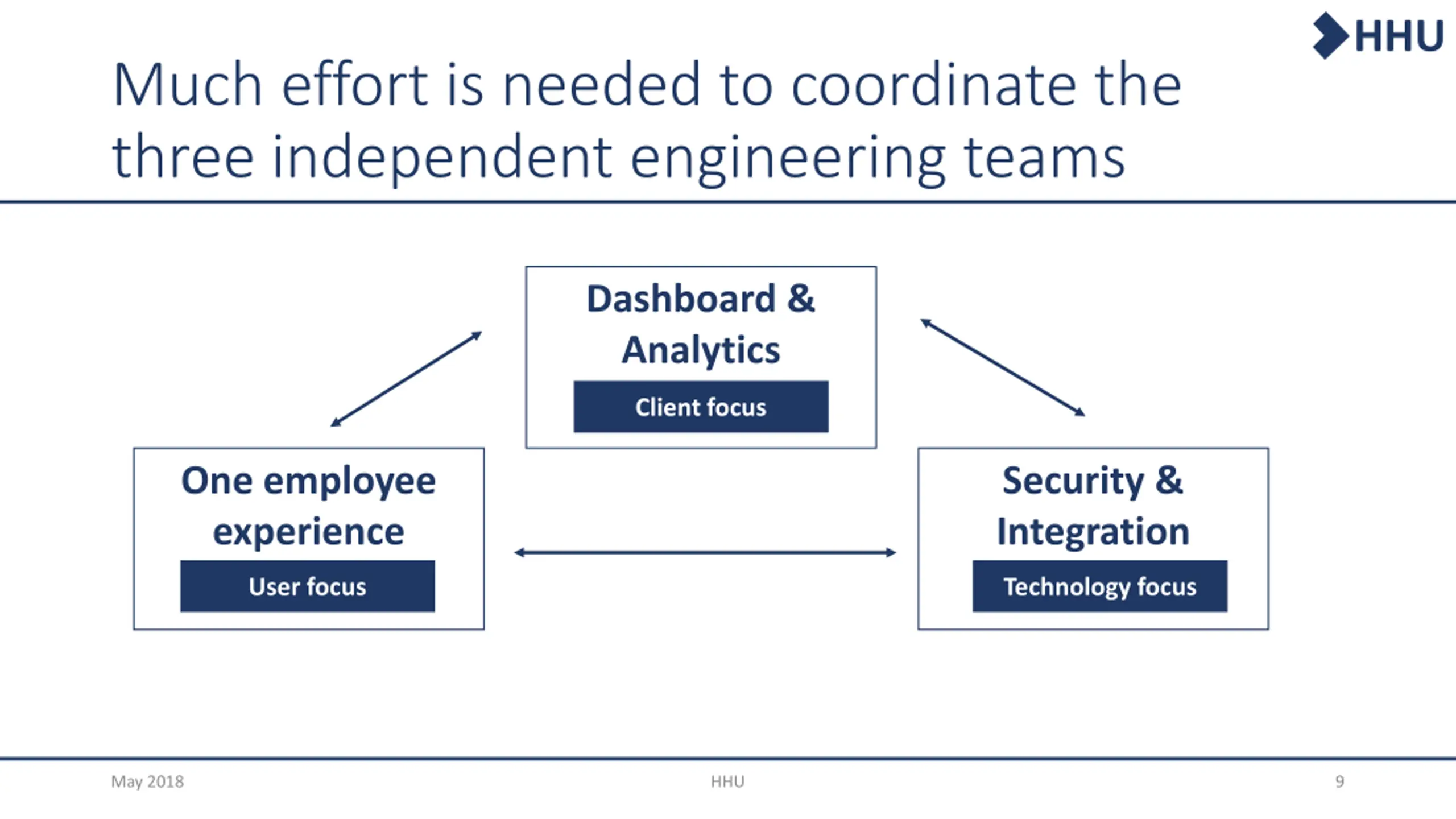 HHU

Much effort is needed to coordinate the three independent engineering teams

Dashboard & Analytics

Client focus

One employee experience

User focus

Security & Integration

Technology focus

May 2018

HHU

9